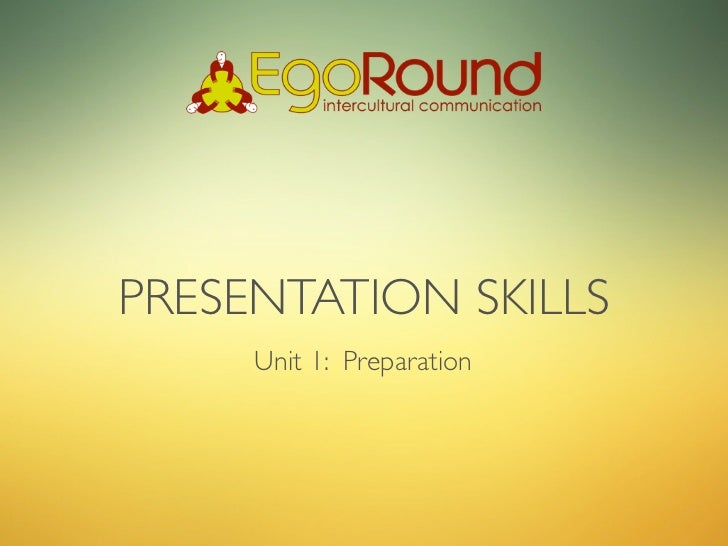 EgoRound
intercultural communication

PRESENTATION SKILLS

Unit 1: Preparation